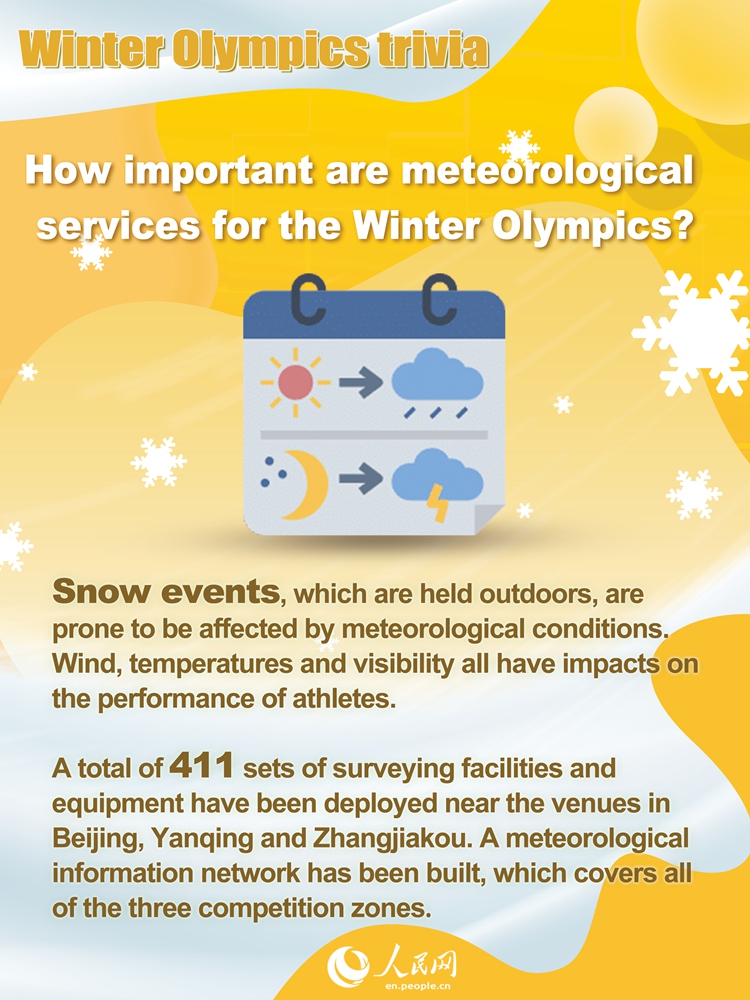 Winter Olympics trivia

How important are meteorological services for the Winter Olympics?

Snow events, which are held outdoors, are prone to be affected by meteorological conditions. Wind, temperatures and visibility all have impacts on the performance of athletes.

A total of 411 sets of surveying facilities and equipment have been deployed near the venues in Beijing, Yanqing and Zhangjiakou. A meteorological information network has been built, which covers all of the three competition zones.

人民网
en.people.cn